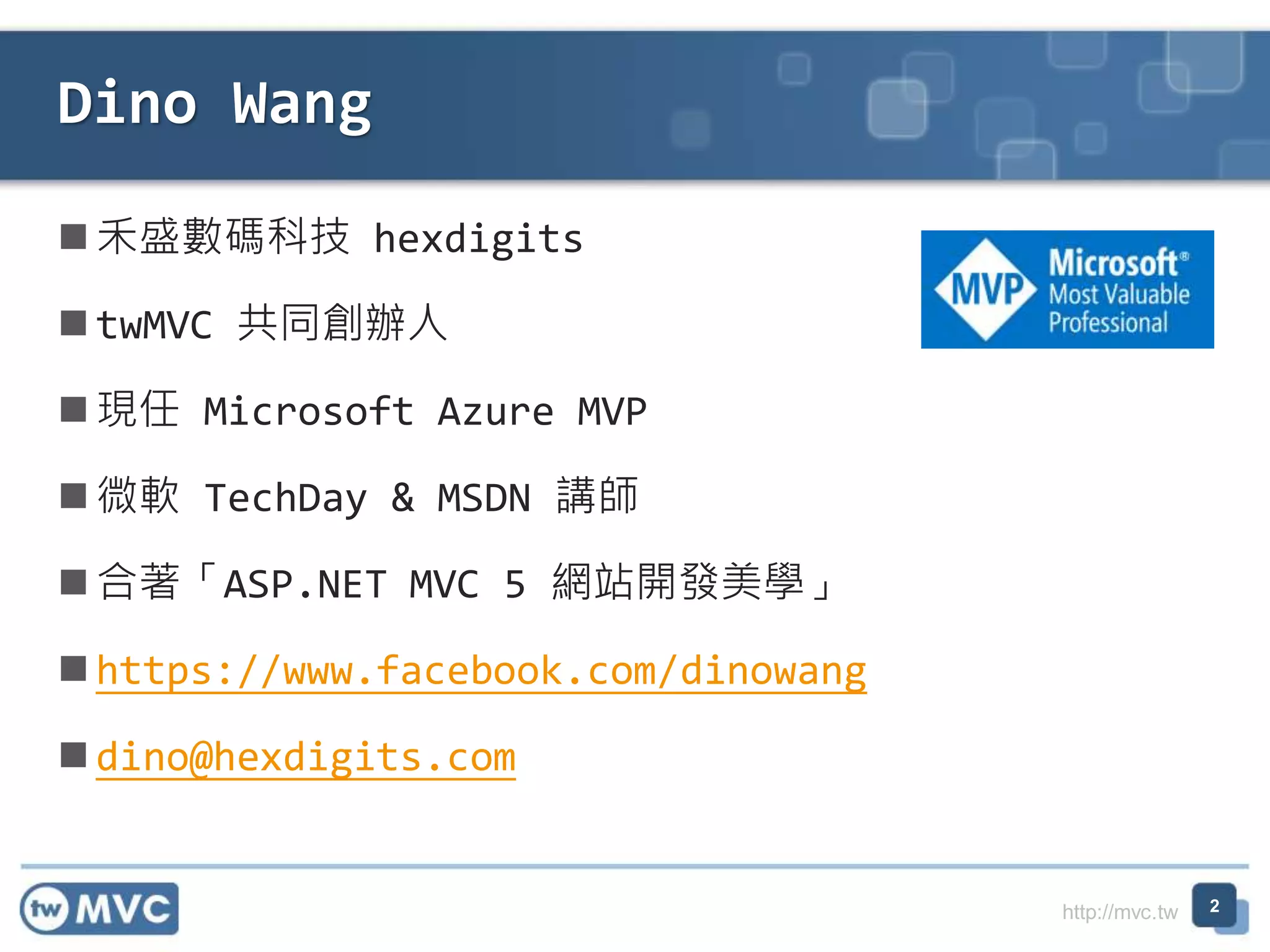 Dino Wang

■ 禾盛數碼科技 hexdigits

■ twMVC 共同創辦人

■ 現任 Microsoft Azure MVP

■ 微軟 TechDay & MSDN 講師

■ 合著「ASP.NET MVC 5 網站開發美學」

■ https://www.facebook.com/dinowang

■ dino@hexdigits.com

MVP Microsoft® Most Valuable Professional

tw MVC

http://mvc.tw

2